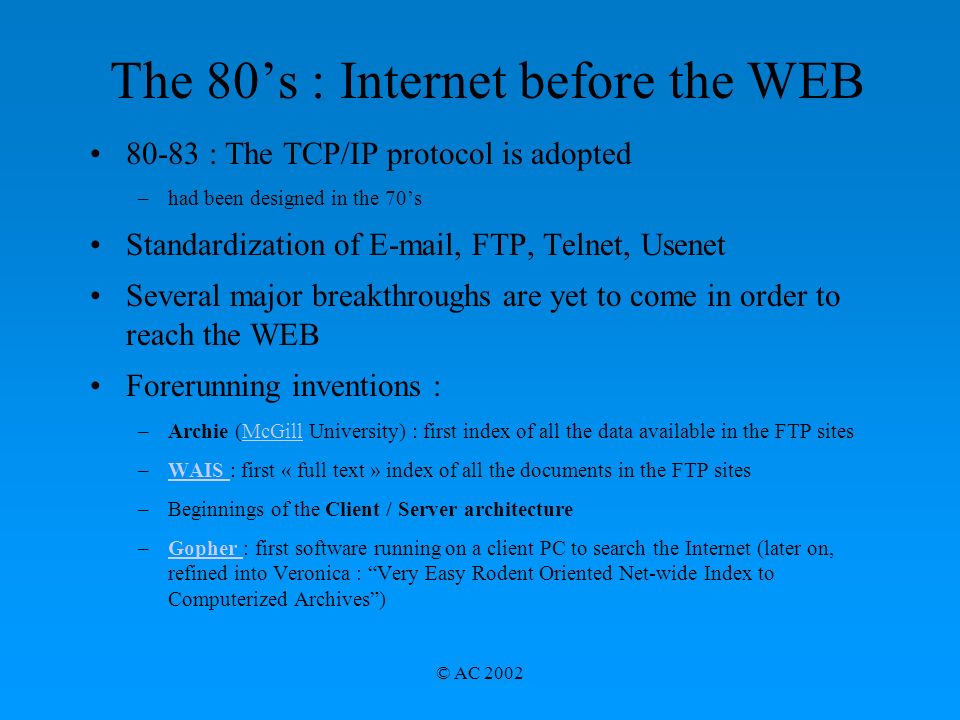 The 80’s : Internet before the WEB

• 80-83 : The TCP/IP protocol is adopted
– had been designed in the 70’s

• Standardization of E-mail, FTP, Telnet, Usenet

• Several major breakthroughs are yet to come in order to reach the WEB

• Forerunning inventions :
– Archie (McGill University) : first index of all the data available in the FTP sites
– WAIS : first « full text » index of all the documents in the FTP sites
– Beginnings of the Client / Server architecture
– Gopher : first software running on a client PC to search the Internet (later on, refined into Veronica : “Very Easy Rodent Oriented Net-wide Index to Computerized Archives”)

© AC 2002